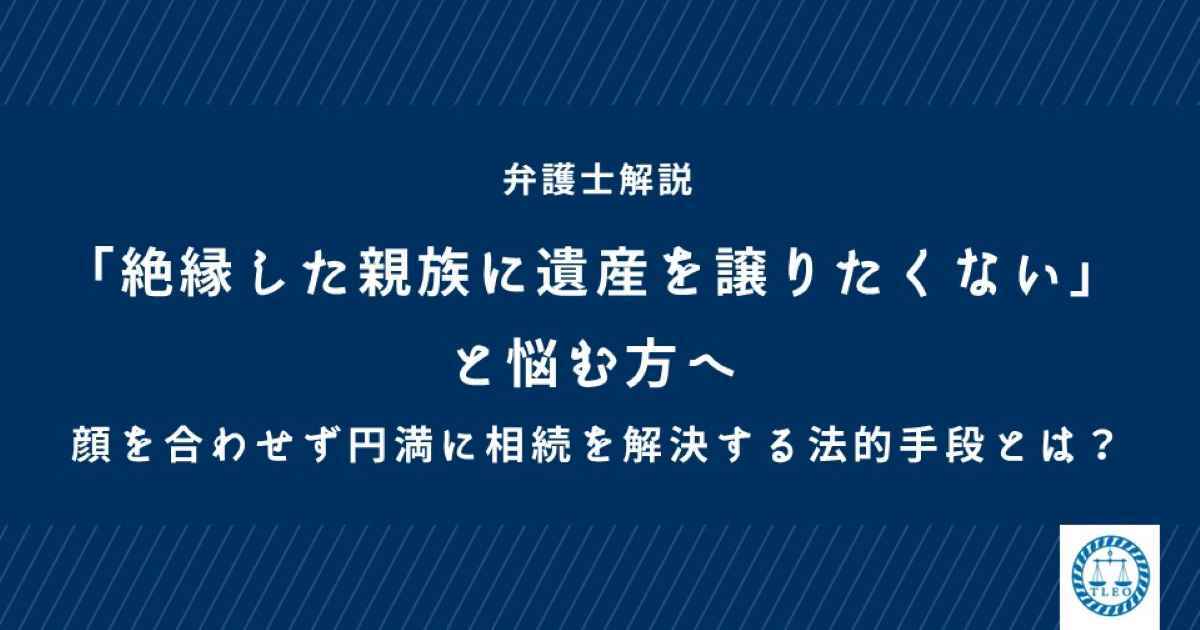 弁護士解説

「絶縁した親族に遺産を譲りたくない」

と悩む方へ

顔を合わせず円満に相続を解決する法的手段とは？

TLEO